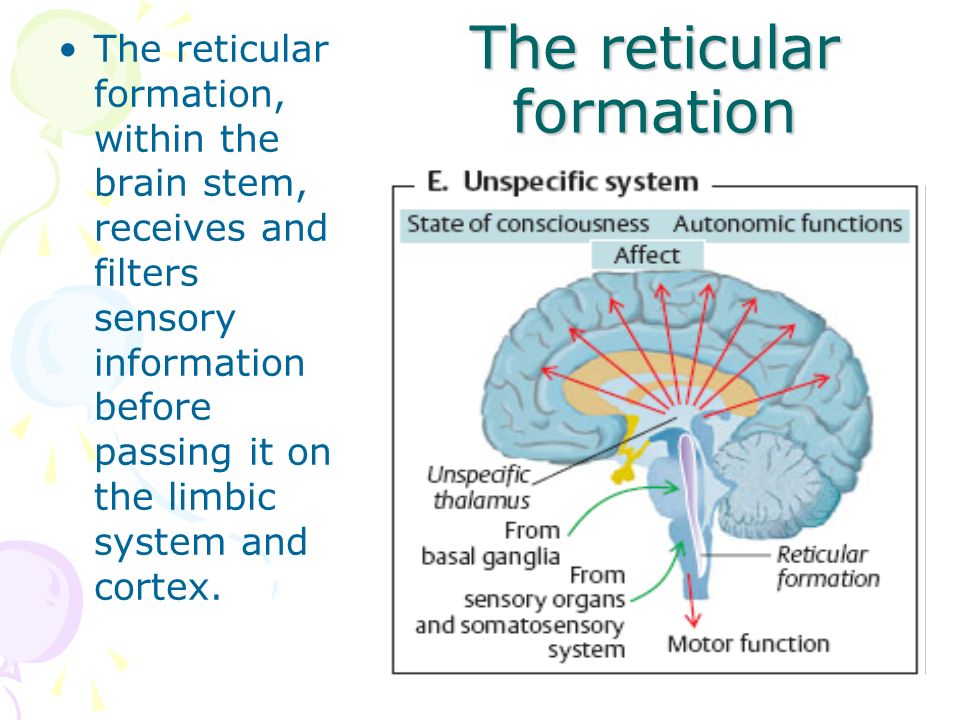 The reticular formation

• The reticular formation, within the brain stem, receives and filters sensory information before passing it on the limbic system and cortex.

E. Unspecific system

State of consciousness

Autonomic functions

Affect

Unspecific thalamus

From basal ganglia

From sensory organs and somatosensory system

Reticular formation

Motor function